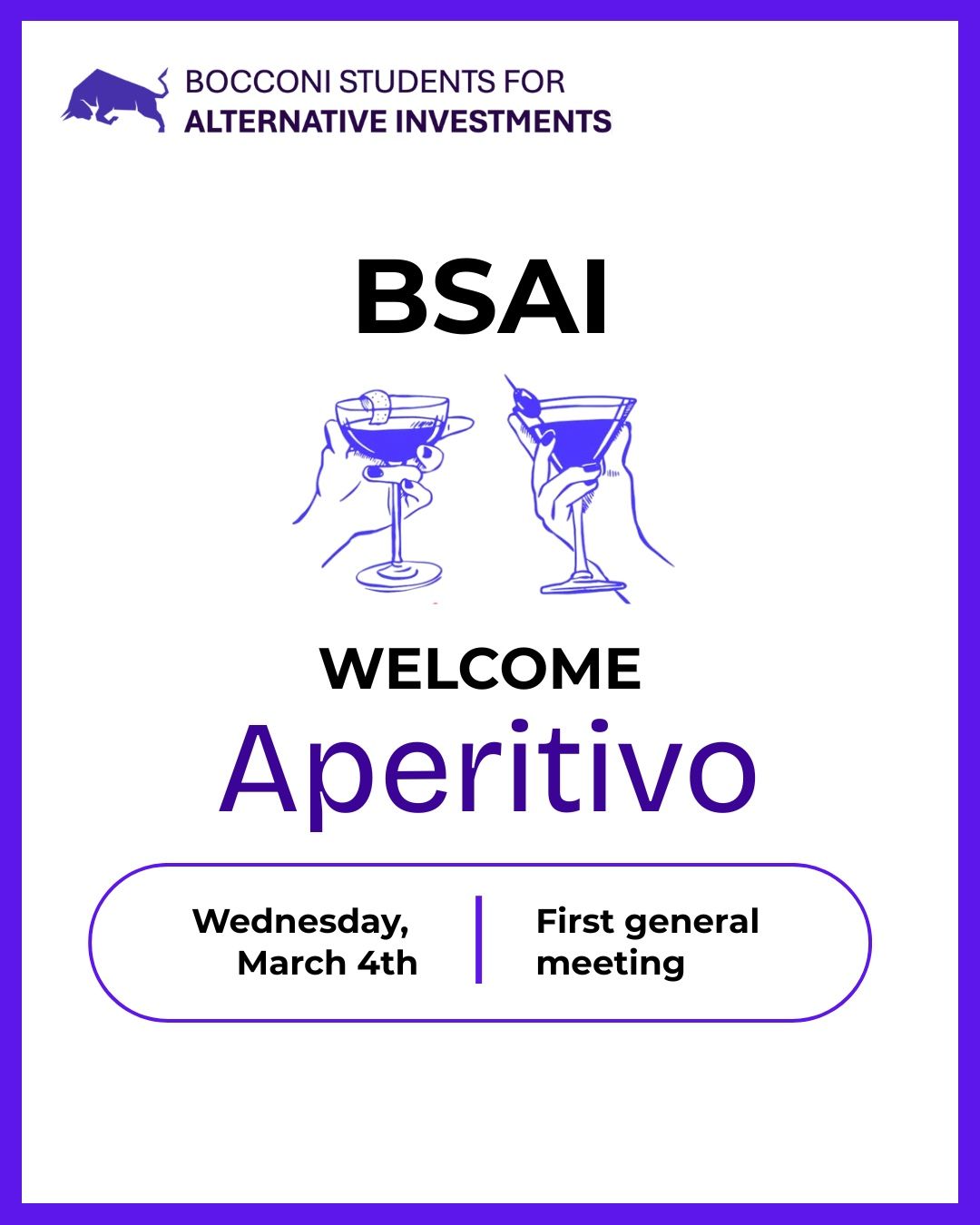 BOCCONI STUDENTS FOR
ALTERNATIVE INVESTMENTS

BSAI

WELCOME
Aperitivo

Wednesday, March 4th

First general meeting